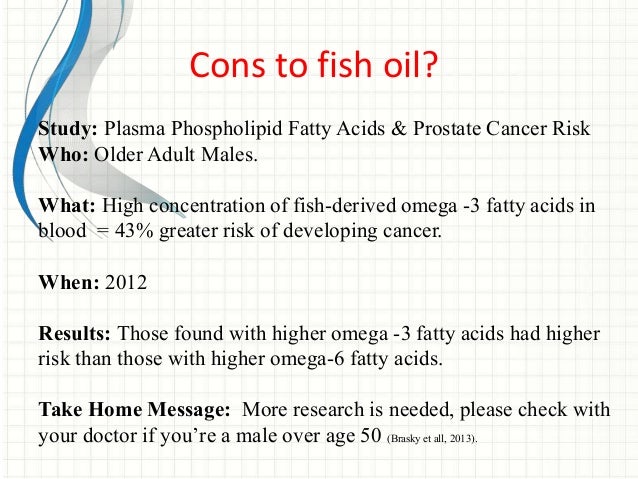 Cons to fish oil?

Study: Plasma Phospholipid Fatty Acids & Prostate Cancer Risk
Who: Older Adult Males.

What: High concentration of fish-derived omega -3 fatty acids in blood = 43% greater risk of developing cancer.

When: 2012

Results: Those found with higher omega -3 fatty acids had higher risk than those with higher omega-6 fatty acids.

Take Home Message: More research is needed, please check with your doctor if you're a male over age 50 (Brasky et all, 2013).